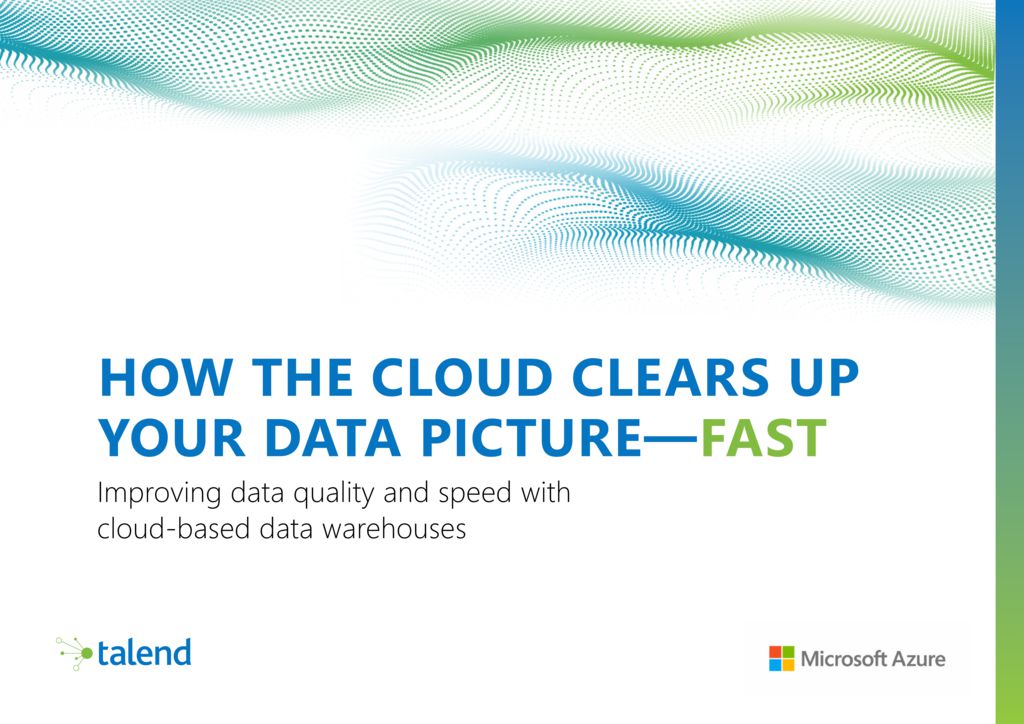 HOW THE CLOUD CLEARS UP YOUR DATA PICTURE—FAST

Improving data quality and speed with cloud-based data warehouses

talend

Microsoft Azure